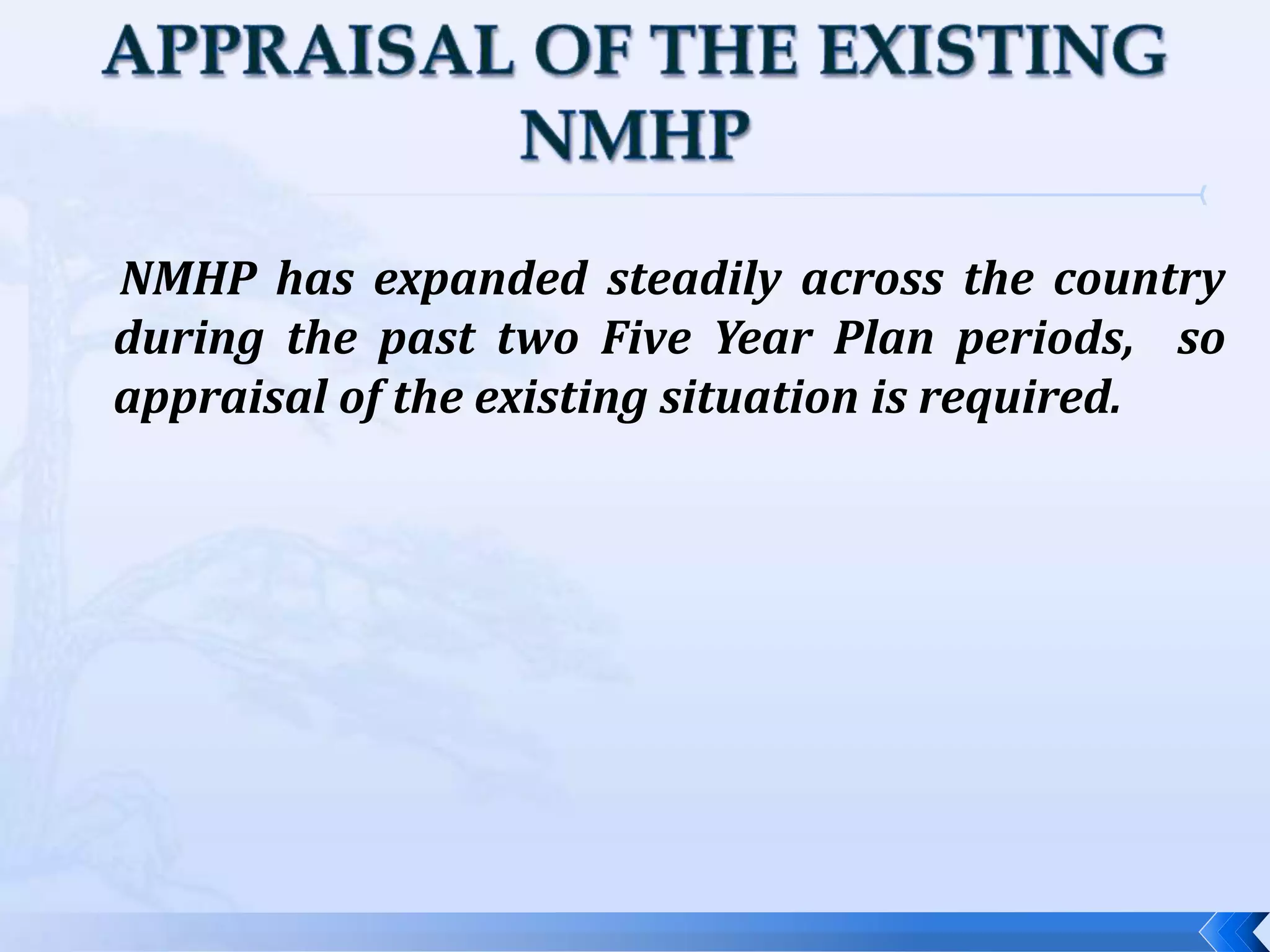 APPRAISAL OF THE EXISTING NMHP

NMHP has expanded steadily across the country during the past two Five Year Plan periods, so appraisal of the existing situation is required.